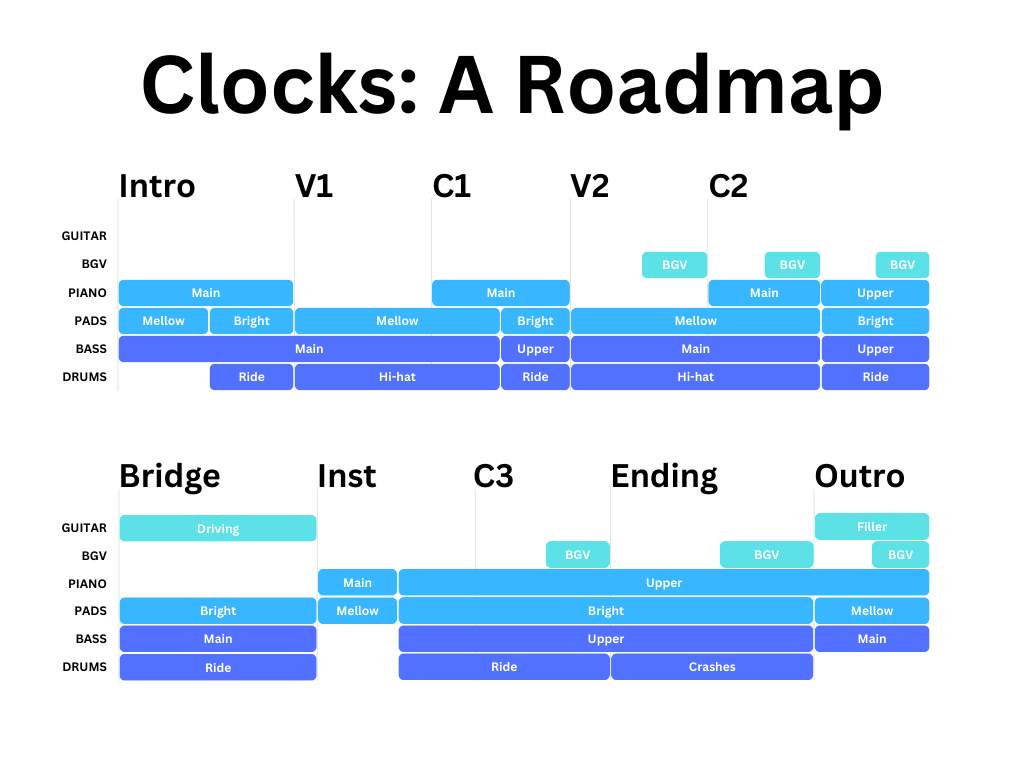 Clocks: A Roadmap

Intro V1 C1 V2 C2

GUITAR
BGV BGV BGV BGV
PIANO Main Main Main Upper
PADS Mellow Bright Mellow Bright Mellow Bright
BASS Main Upper Main Upper
DRUMS Ride Hi-hat Ride Hi-hat Ride

Bridge Inst C3 Ending Outro

GUITAR Driving Filler
BGV BGV BGV BGV
PIANO Main Upper
PADS Bright Mellow Bright Mellow
BASS Main Upper Main
DRUMS Ride Ride Crashes